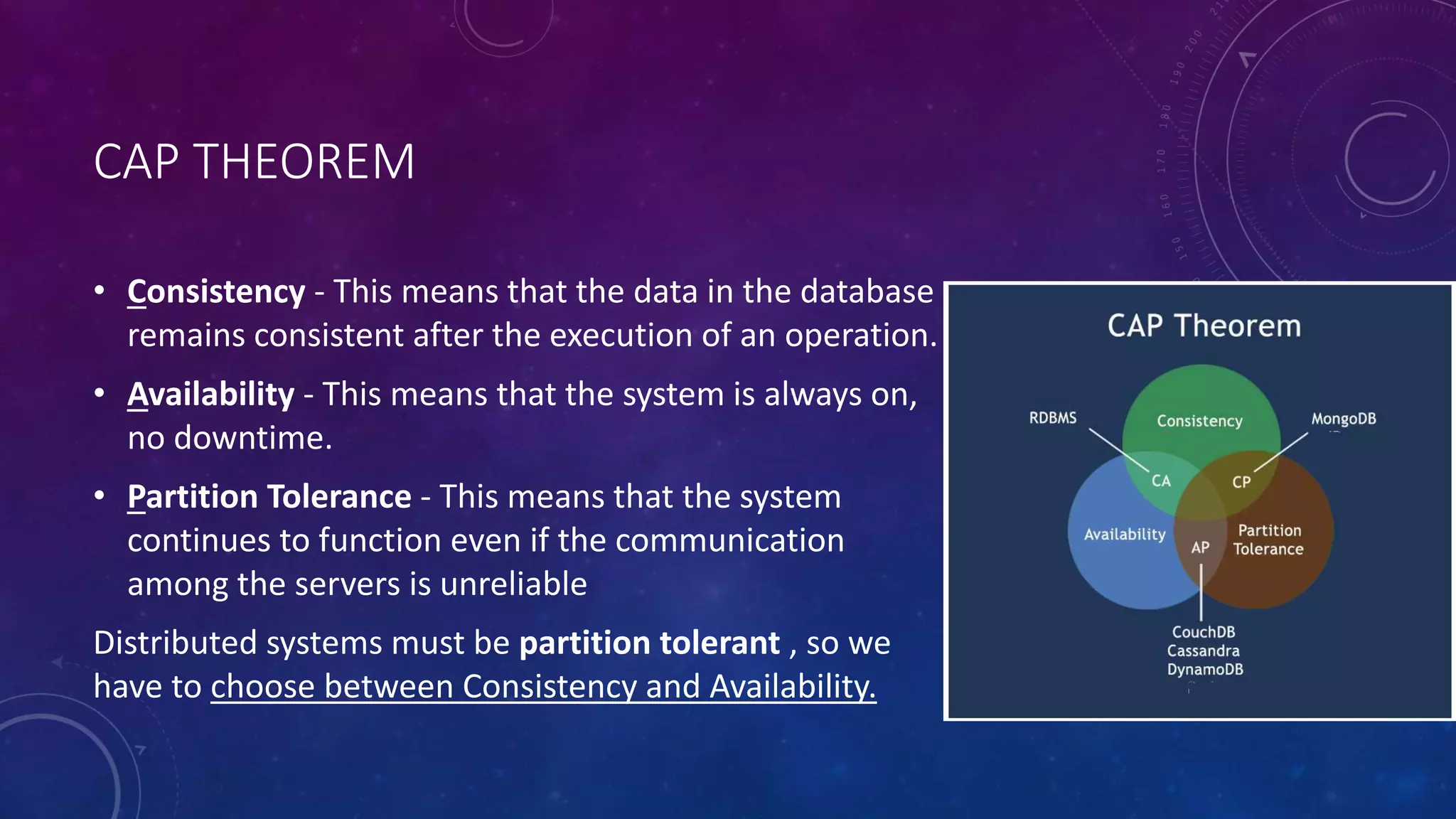 CAP THEOREM

• Consistency - This means that the data in the database remains consistent after the execution of an operation.

• Availability - This means that the system is always on, no downtime.

• Partition Tolerance - This means that the system continues to function even if the communication among the servers is unreliable

Distributed systems must be partition tolerant , so we have to choose between Consistency and Availability.

CAP Theorem

RDBMS

Consistency

MongoDB

CA

CP

Availability

AP

Partition Tolerance

CouchDB
Cassandra
DynamoDB